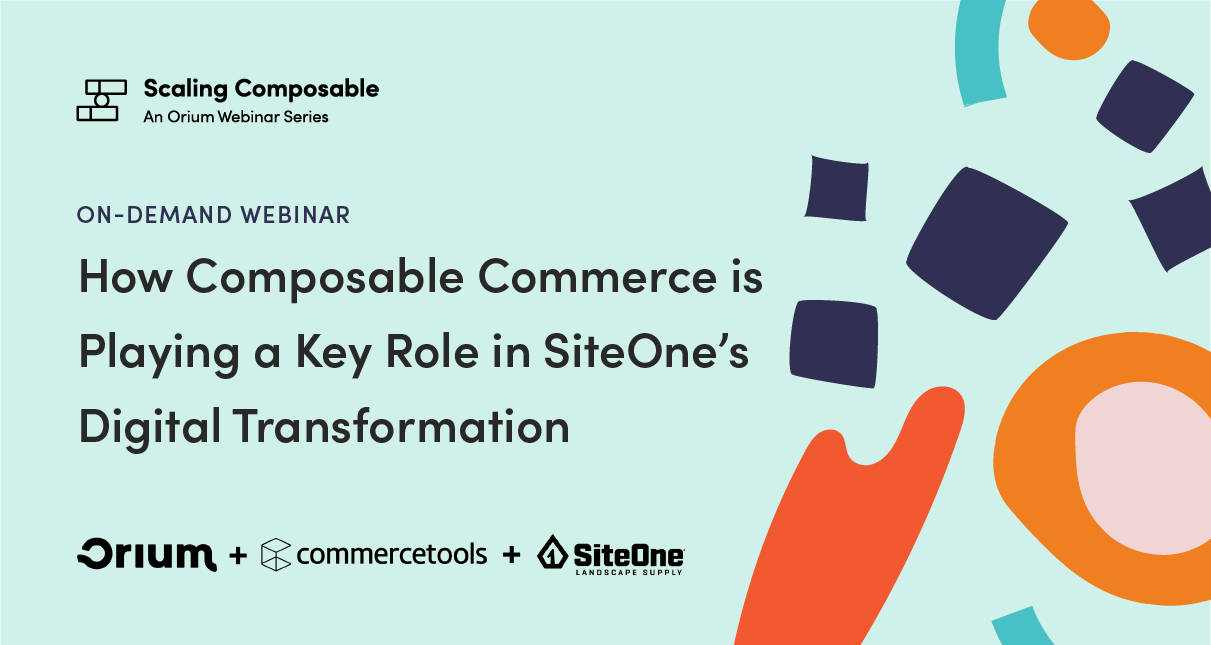 Scaling Composable
An Orium Webinar Series

ON-DEMAND WEBINAR

How Composable Commerce is Playing a Key Role in SiteOne's Digital Transformation

Orium + commercetools + SiteOne LANDSCAPE SUPPLY